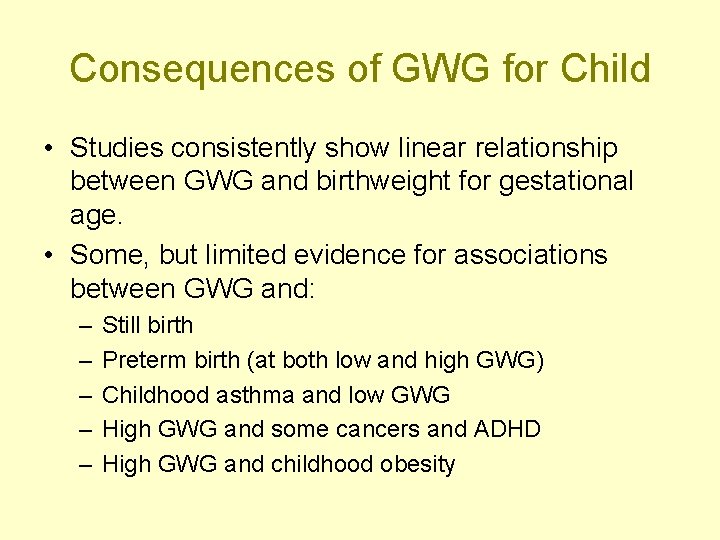 Consequences of GWG for Child

• Studies consistently show linear relationship between GWG and birthweight for gestational age.
• Some, but limited evidence for associations between GWG and:
– Still birth
– Preterm birth (at both low and high GWG)
– Childhood asthma and low GWG
– High GWG and some cancers and ADHD
– High GWG and childhood obesity